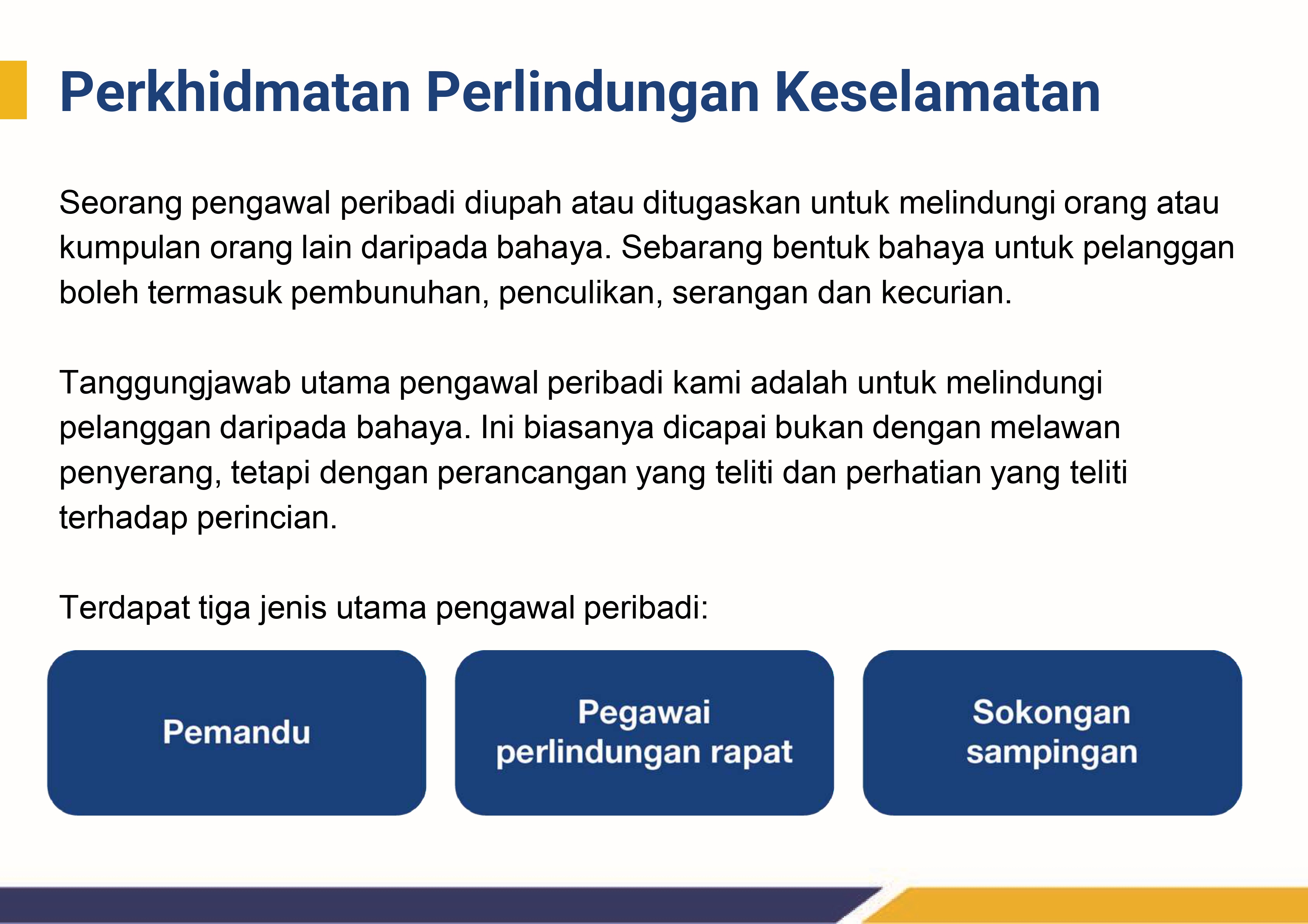 Perkhidmatan Perlindungan Keselamatan

Seorang pengawal peribadi diupah atau ditugaskan untuk melindungi orang atau kumpulan orang lain daripada bahaya. Sebarang bentuk bahaya untuk pelanggan boleh termasuk pembunuhan, penculikan, serangan dan kecurian.

Tanggungjawab utama pengawal peribadi kami adalah untuk melindungi pelanggan daripada bahaya. Ini biasanya dicapai bukan dengan melawan penyerang, tetapi dengan perancangan yang teliti dan perhatian yang teliti terhadap perincian.

Terdapat tiga jenis utama pengawal peribadi:

Pemandu

Pegawai perlindungan rapat

Sokongan sampingan